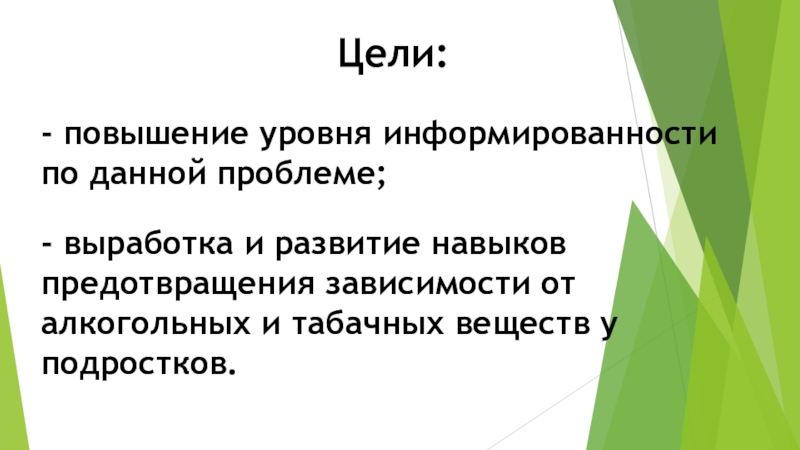 Цели:

- повышение уровня информированности по данной проблеме;

- выработка и развитие навыков предотвращения зависимости от алкогольных и табачных веществ у подростков.